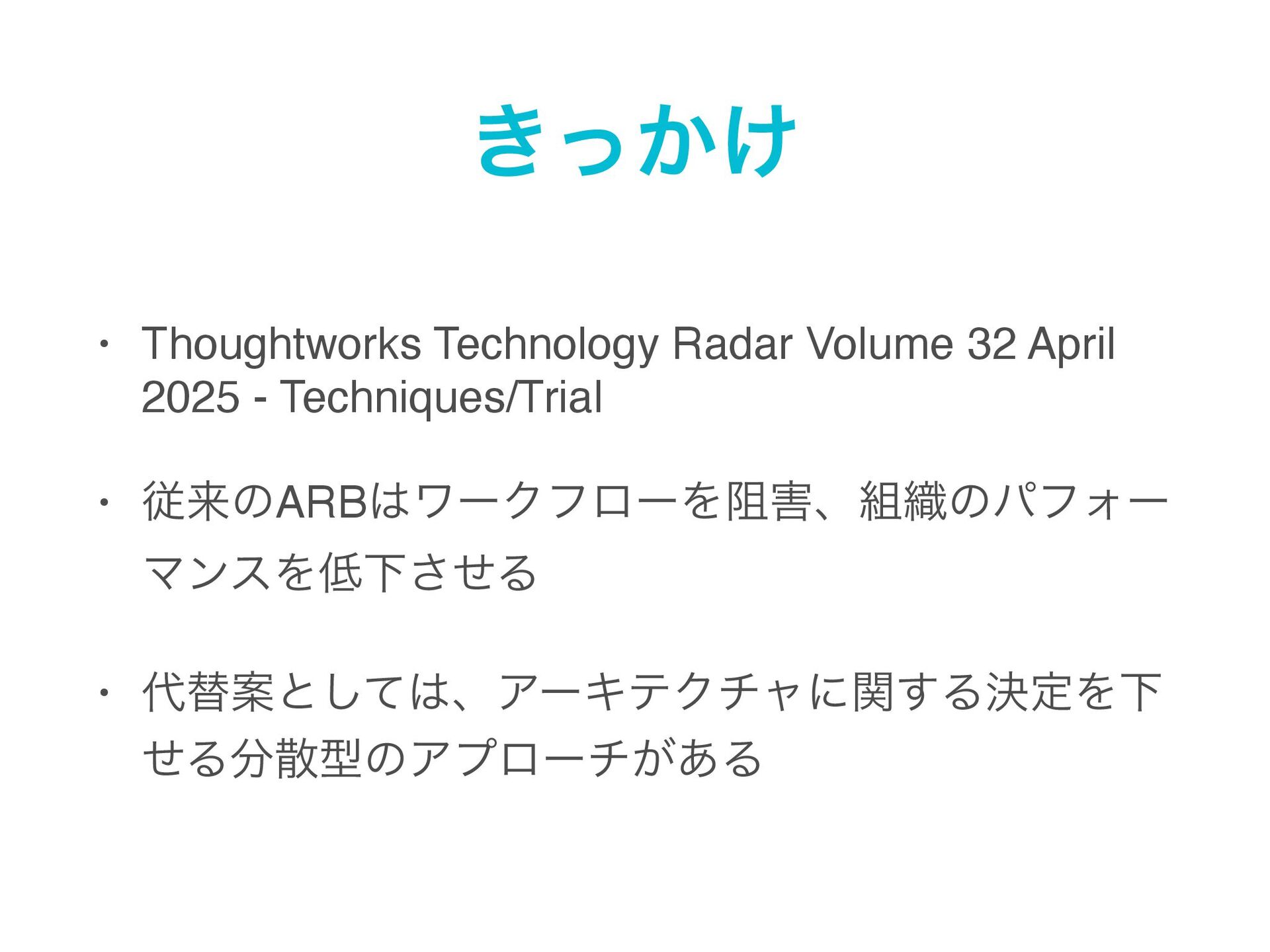 きっかけ

• Thoughtworks Technology Radar Volume 32 April 2025 - Techniques/Trial

• 従来のARBはワークフローを阻害、組織のパフォーマンスを低下させる

• 代替案としては、アーキテクチャに関する決定を下せる分散型のアプローチがある